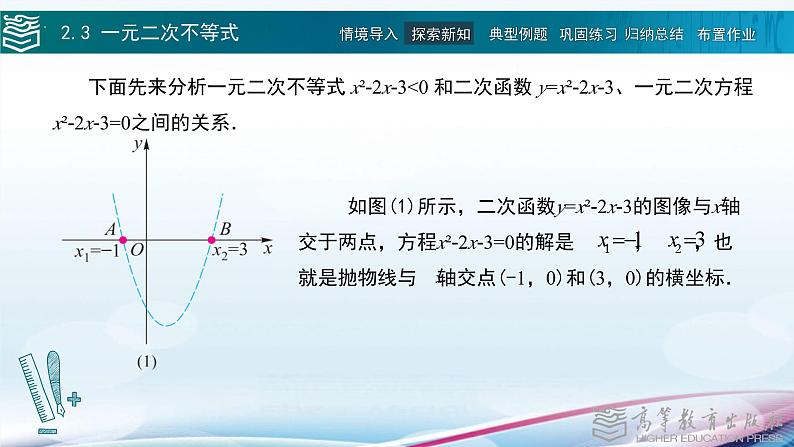 2.3 一元二次不等式

情境导入 探索新知 典型例题 巩固练习 归纳总结 布置作业

下面先来分析一元二次不等式 $x^2-2x-3<0$ 和二次函数 $y=x^2-2x-3$、一元二次方程 $x^2-2x-3=0$之间的关系.

$y$
$A$
$B$
$x_1=-1$ $O$
$x_2=3$ $x$
(1)

如图(1)所示，二次函数$y=x^2-2x-3$的图像与$x$轴交于两点，方程$x^2-2x-3=0$的解是 $x_1=-1$, $x_2=3$, 也就是抛物线与 轴交点(-1，0)和(3，0)的横坐标.

高等教育出版社
HIGHER EDUCATION PRESS